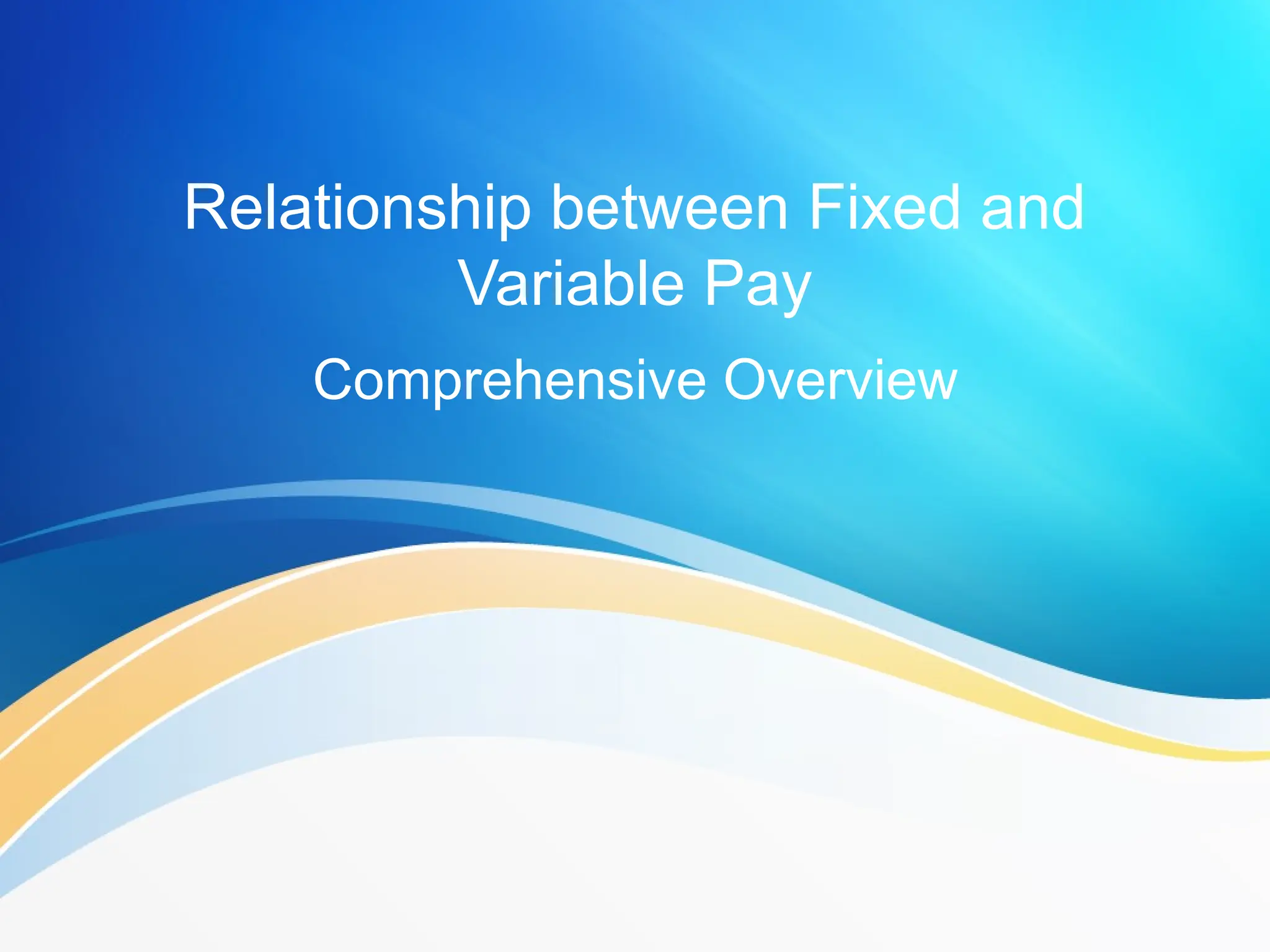 Relationship between Fixed and Variable Pay

Comprehensive Overview